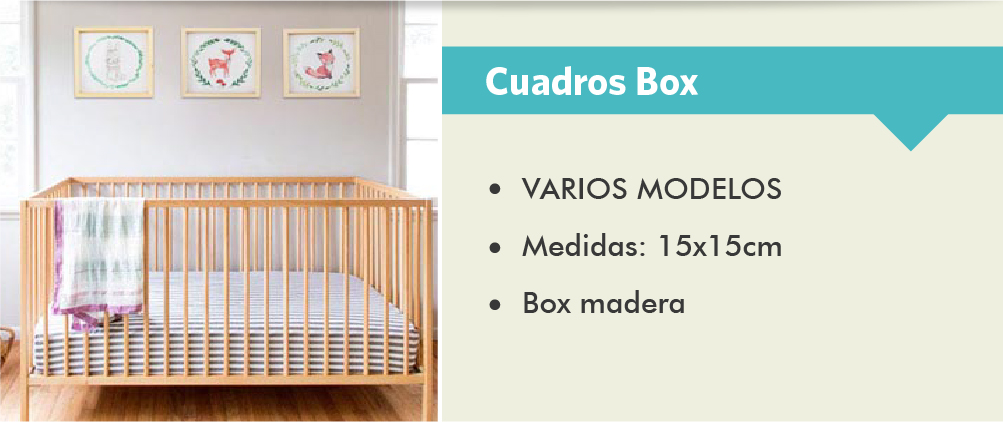 Cuadros Box

• VARIOS MODELOS
• Medidas: 15x15cm
• Box madera